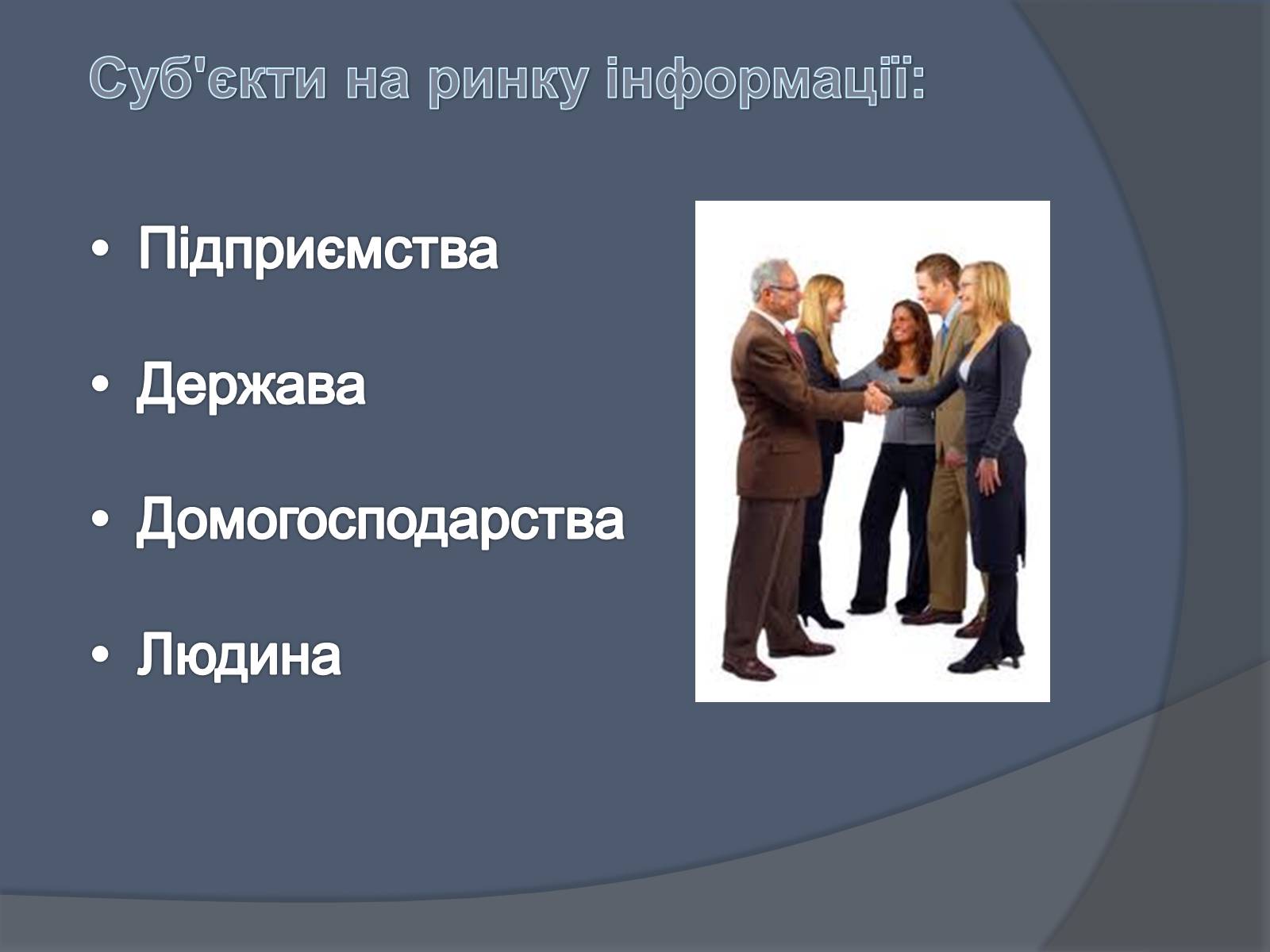 Суб'єкти на ринку інформації:

• Підприємства

• Держава

• Домогосподарства

• Людина